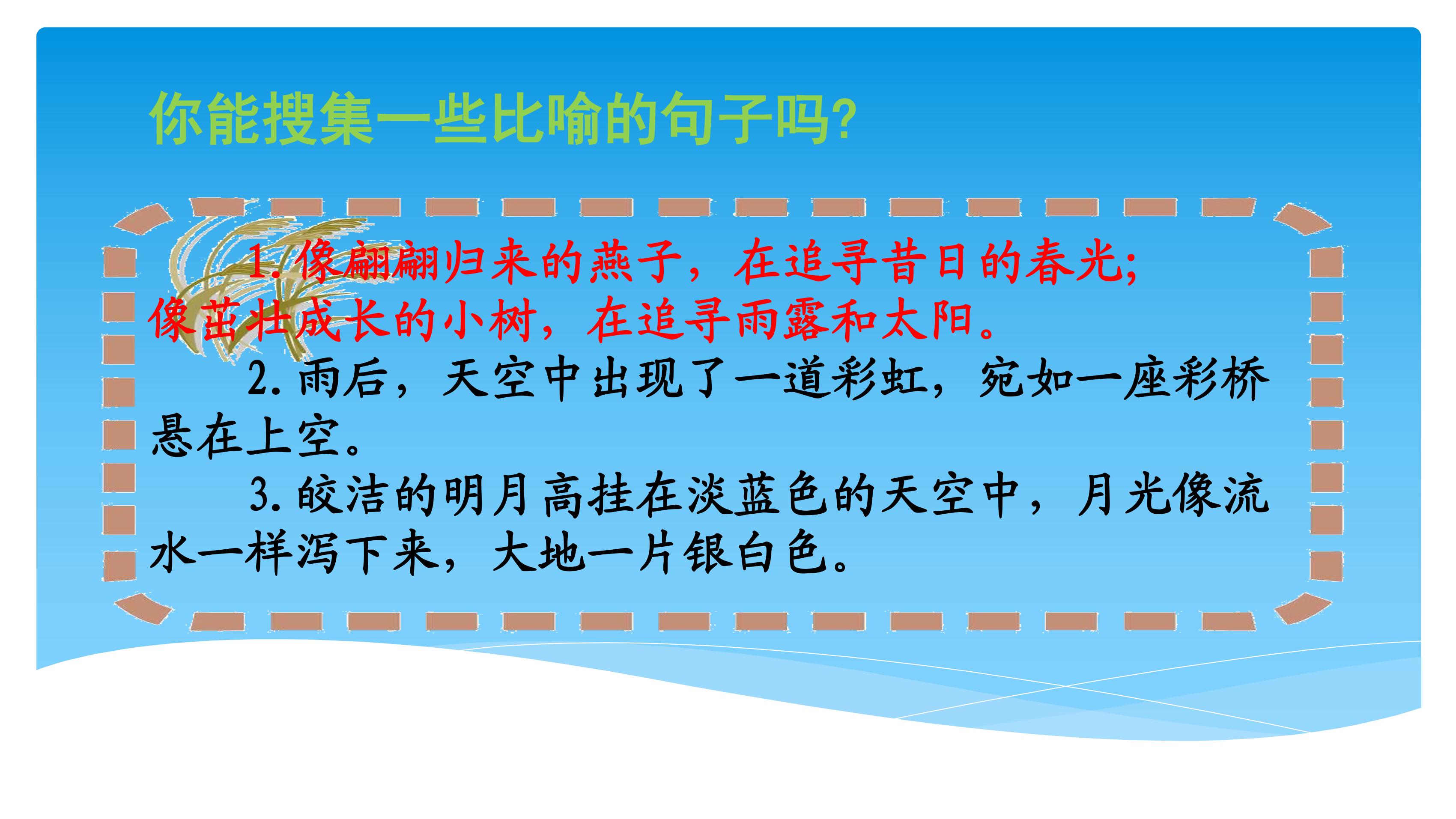 你能搜集一些比喻的句子吗?

1. 像翩翩归来的燕子，在追寻昔日的春光;像茁壮成长的小树，在追寻雨露和太阳。

2. 雨后，天空中出现了一道彩虹，宛如一座彩桥悬在上空。

3. 皎洁的明月高挂在淡蓝色的天空中，月光像流水一样泻下来，大地一片银白色。